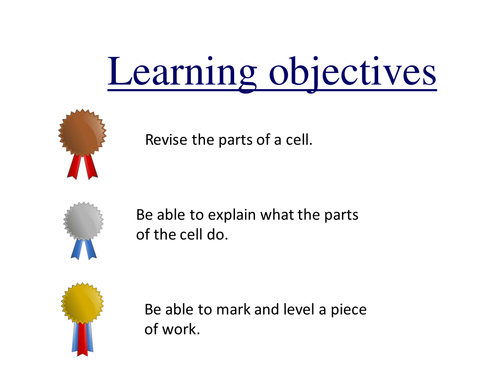 Learning objectives

Revise the parts of a cell.

Be able to explain what the parts of the cell do.

Be able to mark and level a piece of work.